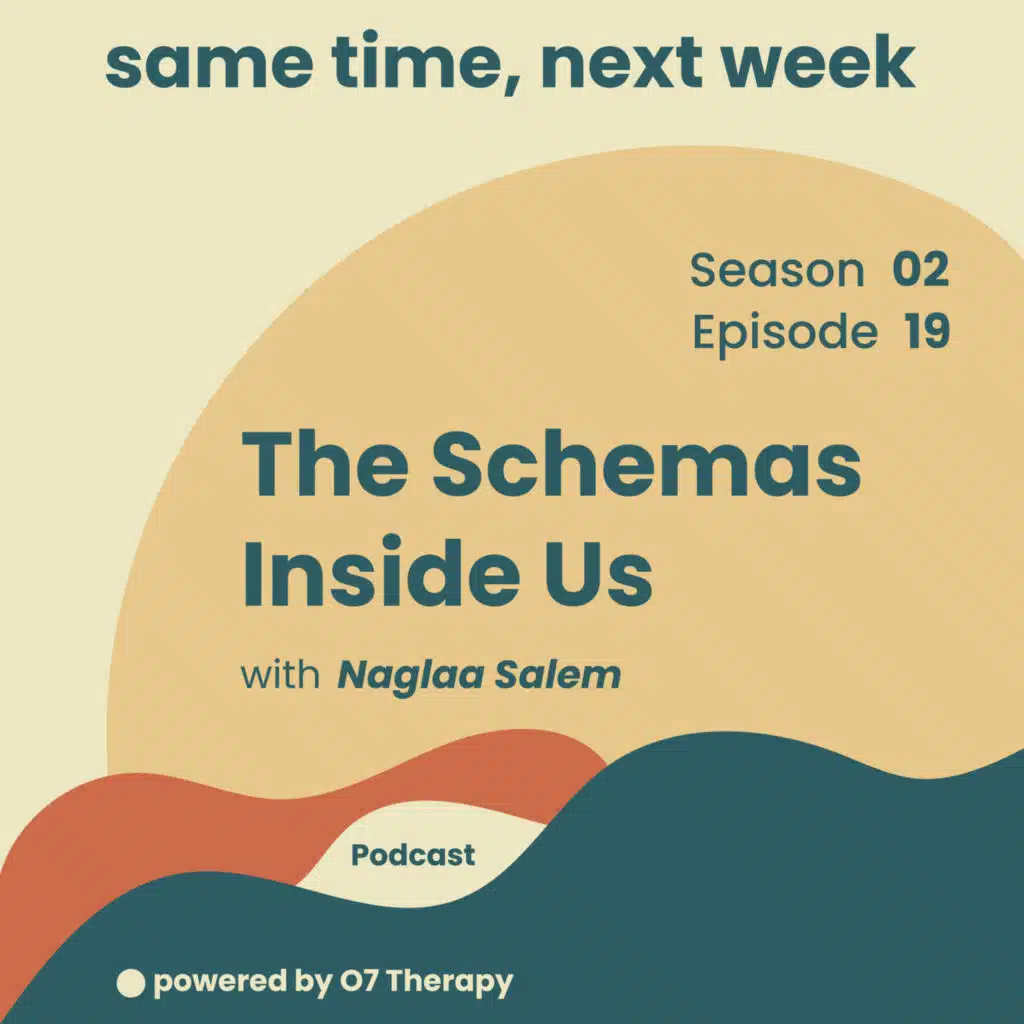 same time, next week

Season 02
Episode 19

The Schemas Inside Us

with Naglaa Salem

Podcast

powered by O7 Therapy